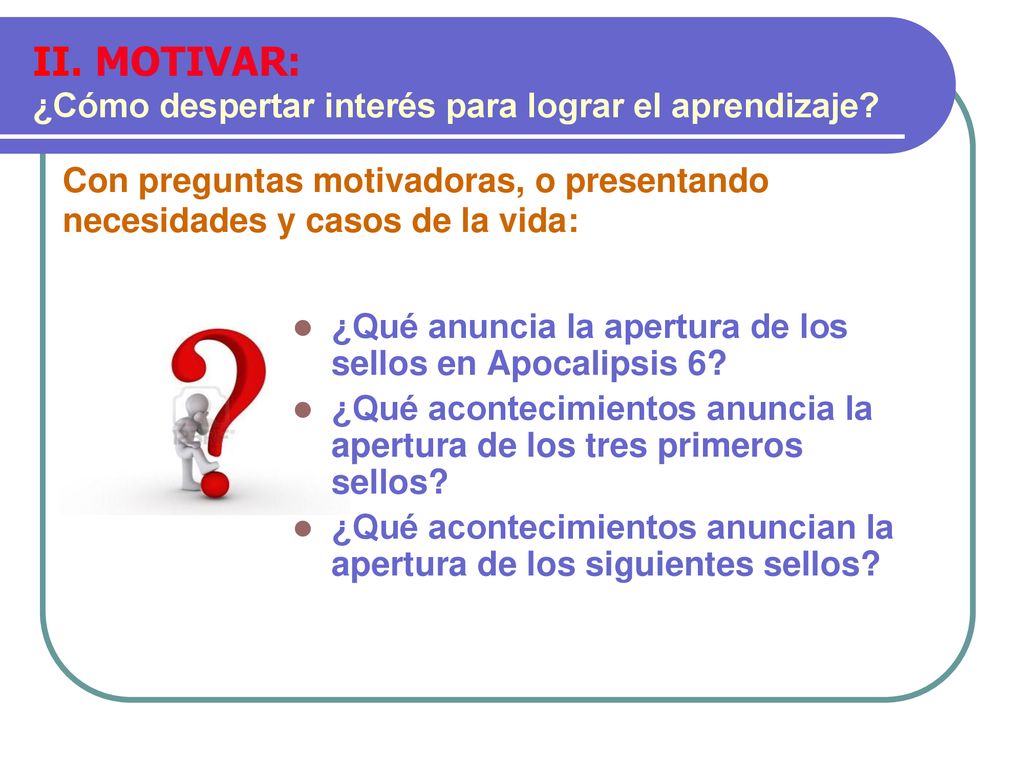 II. MOTIVAR:
¿Cómo despertar interés para lograr el aprendizaje?

Con preguntas motivadoras, o presentando necesidades y casos de la vida:

- ¿Qué anuncia la apertura de los sellos en Apocalipsis 6?
- ¿Qué acontecimientos anuncia la apertura de los tres primeros sellos?
- ¿Qué acontecimientos anuncian la apertura de los siguientes sellos?